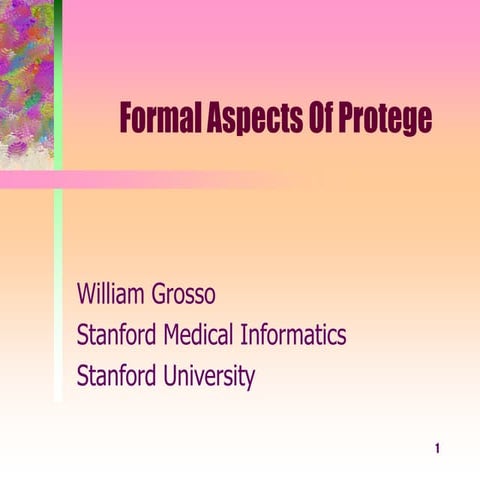 Formal Aspects Of Protege

William Grosso

Stanford Medical Informatics

Stanford University

1